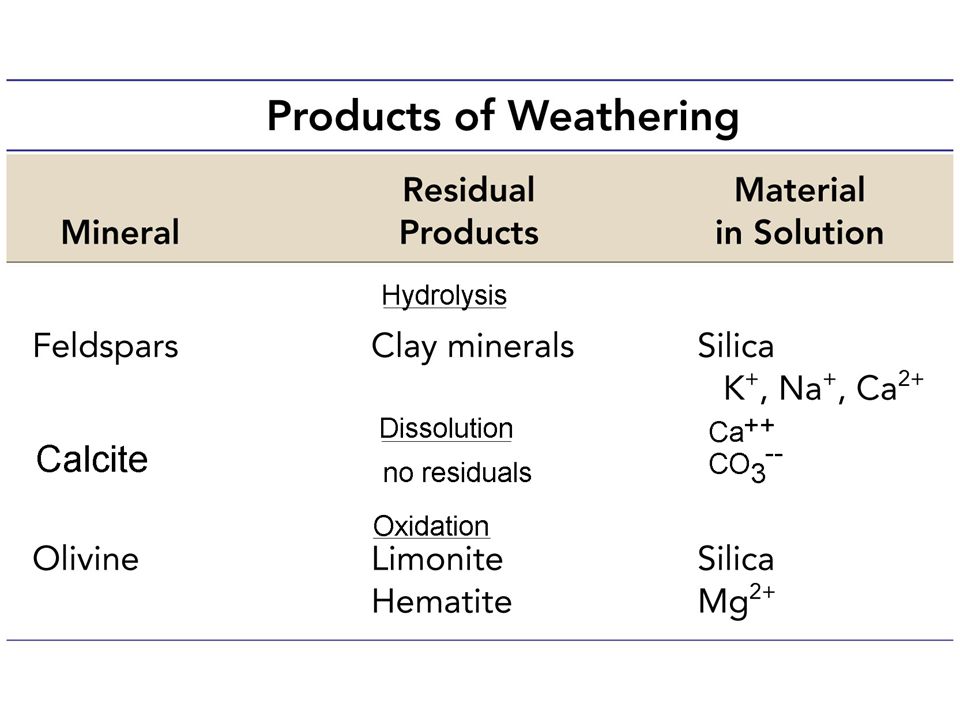 Products of Weathering

| Mineral | Residual Products | Material in Solution |
|---|---|---|
| | Hydrolysis | |
| Feldspars | Clay minerals | Silica $K^+$, $Na^+$, $Ca^{2+}$ |
| | Dissolution | |
| Calcite | no residuals | $Ca^{++}$ $CO_3^{--}$ |
| | Oxidation | |
| Olivine | Limonite Hematite | Silica $Mg^{2+}$ |